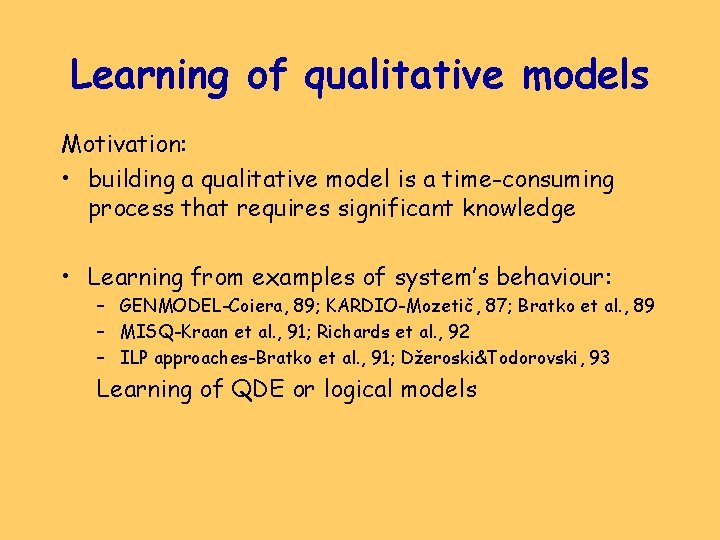 Learning of qualitative models

Motivation:

• building a qualitative model is a time-consuming process that requires significant knowledge

• Learning from examples of system's behaviour:
  – GENMODEL-Coiera, 89; KARDIO-Mozetič, 87; Bratko et al., 89
  – MISQ-Kraan et al., 91; Richards et al., 92
  – ILP approaches-Bratko et al., 91; Džeroski&Todorovski, 93

Learning of QDE or logical models